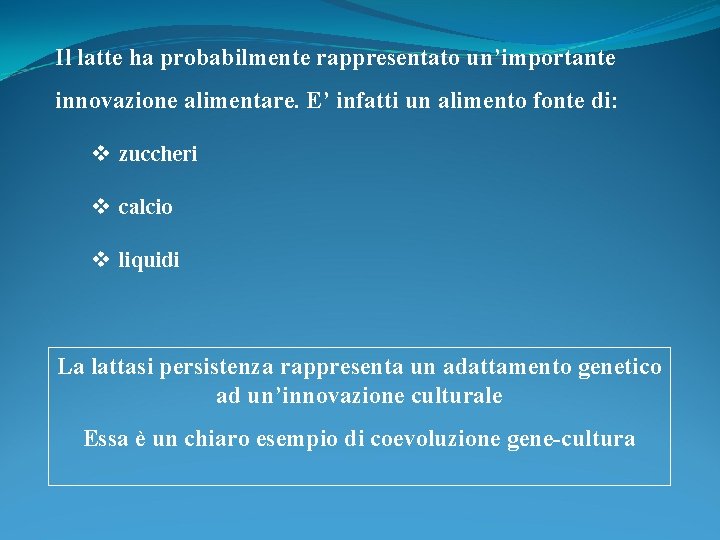 Il latte ha probabilmente rappresentato un'importante innovazione alimentare. E' infatti un alimento fonte di:

❖ zuccheri

❖ calcio

❖ liquidi

La lattasi persistenza rappresenta un adattamento genetico ad un'innovazione culturale

Essa è un chiaro esempio di coevoluzione gene-cultura